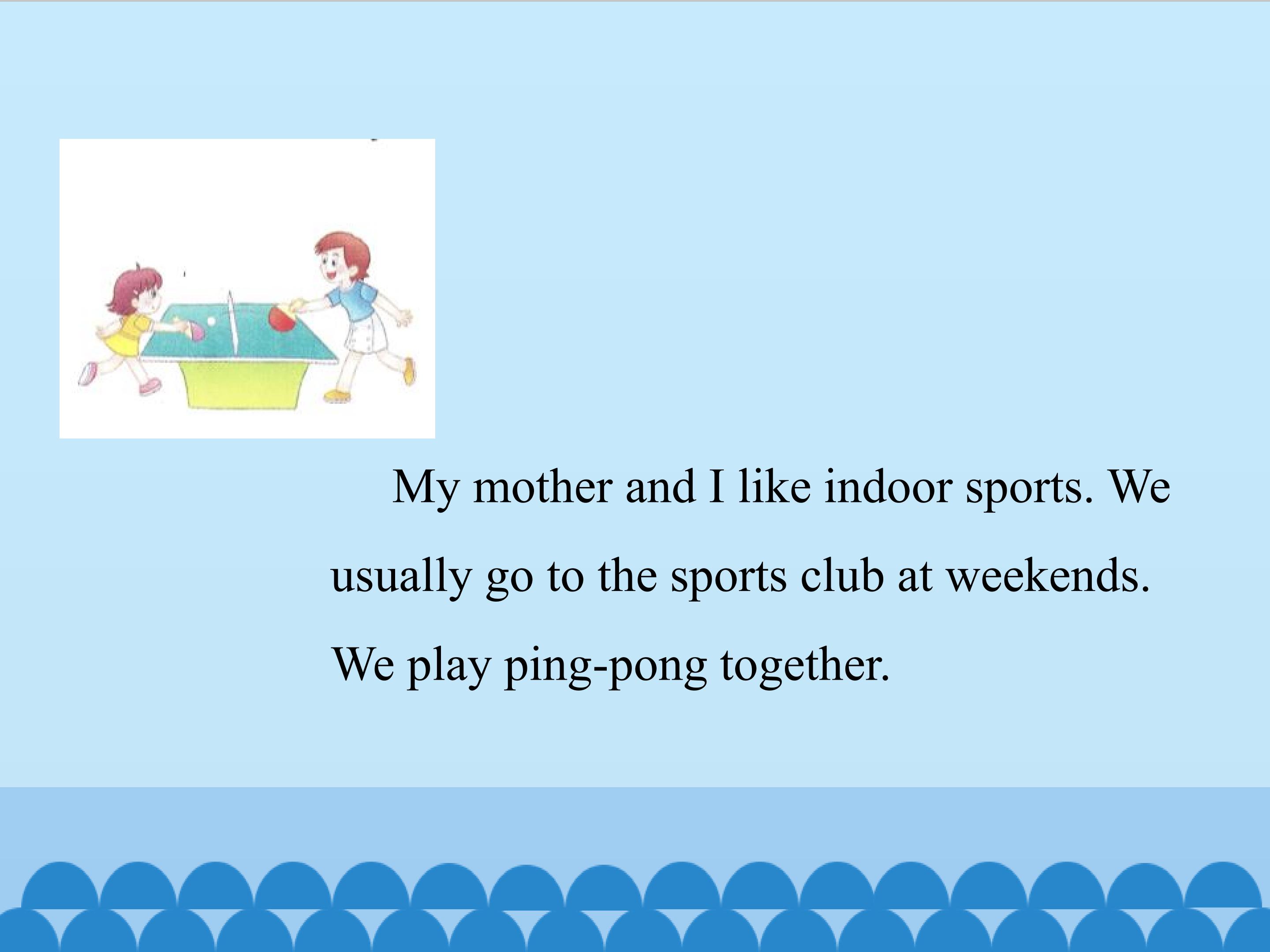 My mother and I like indoor sports. We usually go to the sports club at weekends. We play ping-pong together.